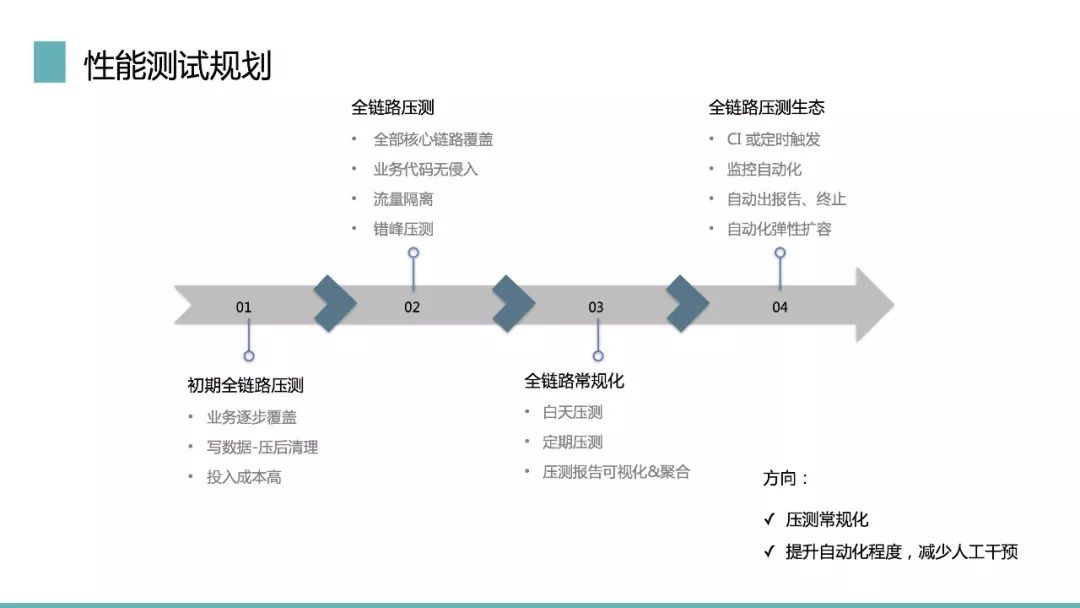 性能测试规划

全链路压测
• 全部核心链路覆盖
• 业务代码无侵入
• 流量隔离
• 错峰压测

全链路压测生态
• CI 或定时触发
• 监控自动化
• 自动出报告、终止
• 自动化弹性扩容

01
02
03
04

初期全链路压测
• 业务逐步覆盖
• 写数据-压后清理
• 投入成本高

全链路常规化
• 白天压测
• 定期压测
• 压测报告可视化&聚合

方向：
✓ 压测常规化
✓ 提升自动化程度，减少人工干预